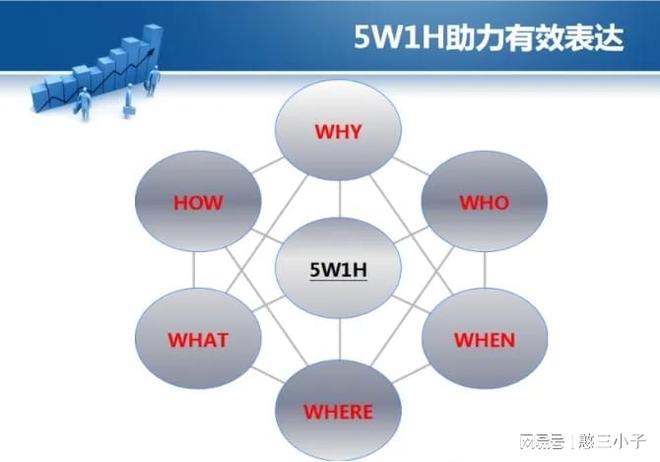 5W1H助力有效表达

WHY

HOW

WHO

5W1H

WHAT

WHEN

WHERE

网易号 | 憨三小子